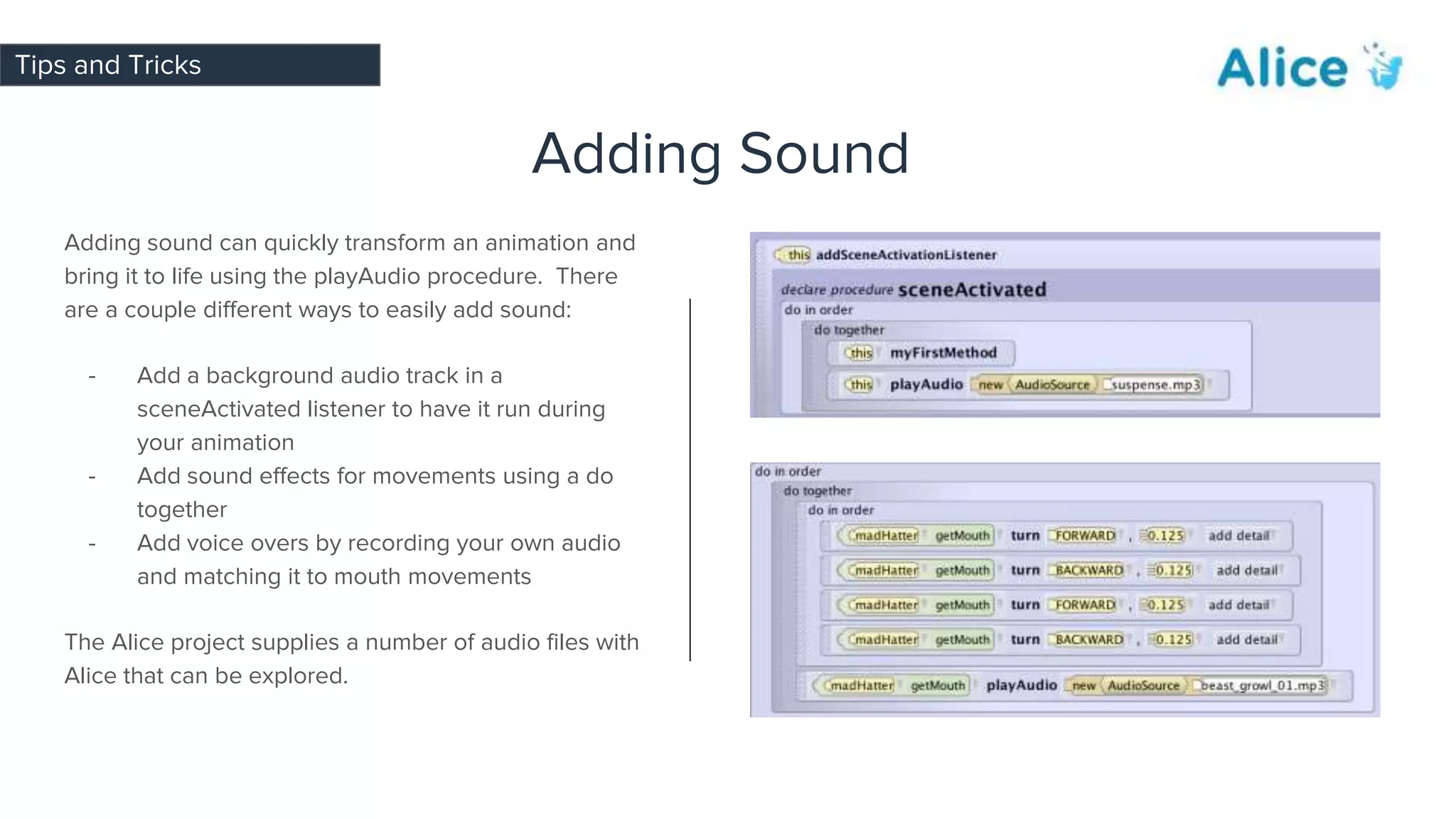 Tips and Tricks

Alice

Adding Sound

Adding sound can quickly transform an animation and bring it to life using the playAudio procedure. There are a couple different ways to easily add sound:

- Add a background audio track in a sceneActivated listener to have it run during your animation
- Add sound effects for movements using a do together
- Add voice overs by recording your own audio and matching it to mouth movements

The Alice project supplies a number of audio files with Alice that can be explored.

this addSceneActivationListener
declare procedure sceneActivated
do in order
do together
this myFirstMethod
this playAudio new AudioSource suspense.mp3

do in order
do together
do in order
madHatter getMouth turn FORWARD , 0.125 add detail
madHatter getMouth turn BACKWARD , 0.125 add detail
madHatter getMouth turn FORWARD , 0.125 add detail
madHatter getMouth turn BACKWARD , 0.125 add detail
madHatter getMouth playAudio new AudioSource beast_growl_01.mp3